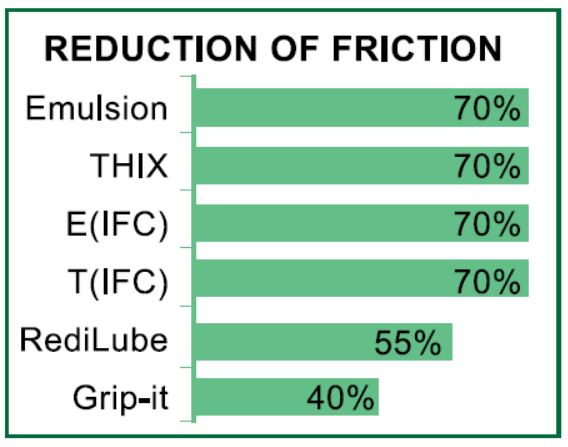 REDUCTION OF FRICTION

Emulsion 70%
THIX 70%
E(IFC) 70%
T(IFC) 70%
RediLube 55%
Grip-it 40%